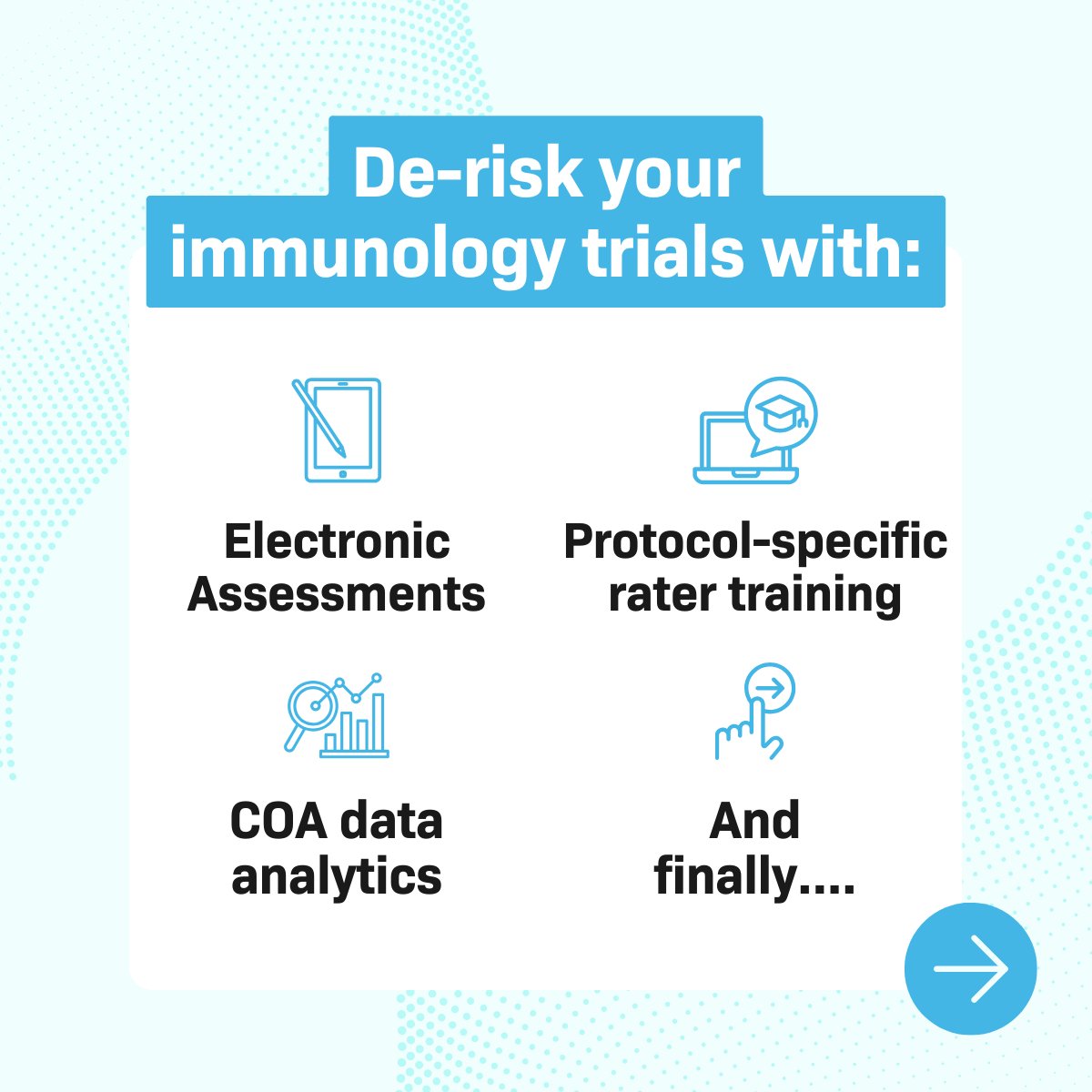 De-risk your immunology trials with:

Electronic Assessments

Protocol-specific rater training

COA data analytics

And finally....